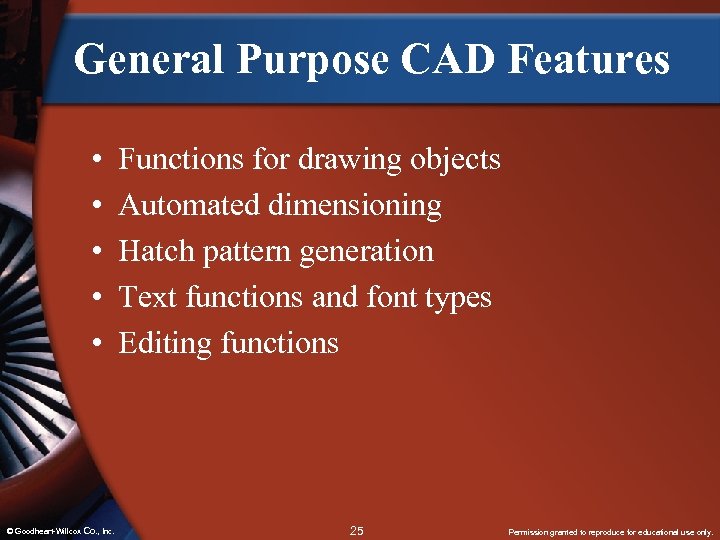 General Purpose CAD Features

• Functions for drawing objects
• Automated dimensioning
• Hatch pattern generation
• Text functions and font types
• Editing functions

© Goodheart-Willcox Co., Inc.

25

Permission granted to reproduce for educational use only.